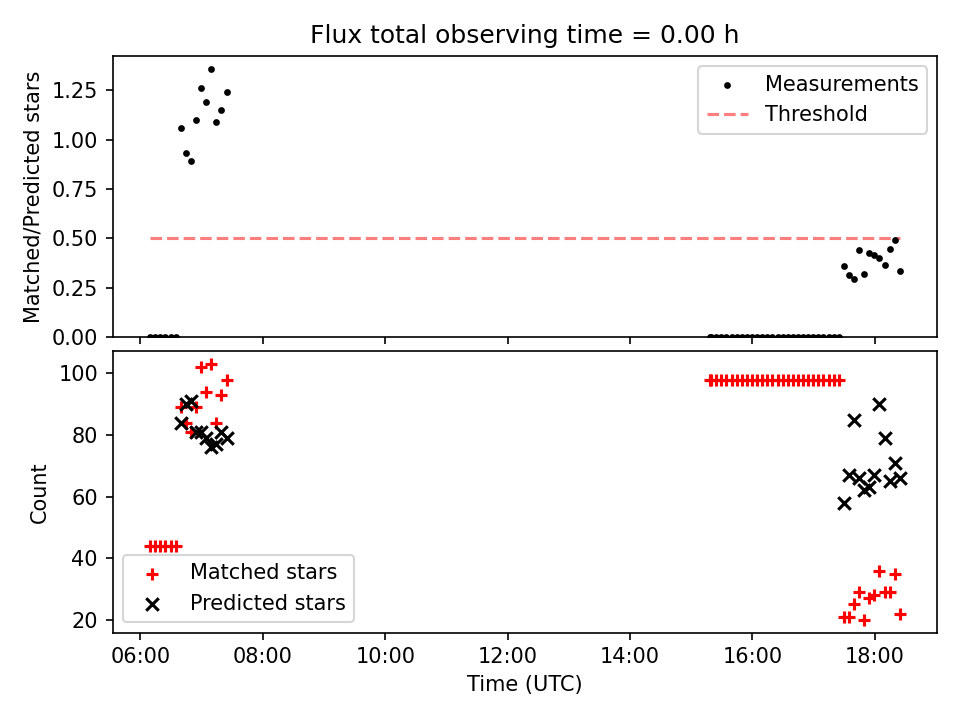 Flux total observing time = 0.00 h

Matched/Predicted stars

1.25
1.00
0.75
0.50
0.25
0.00

Measurements
Threshold

Count

100
80
60
40
20

Matched stars
Predicted stars

06:00
08:00
10:00
12:00
14:00
16:00
18:00

Time (UTC)